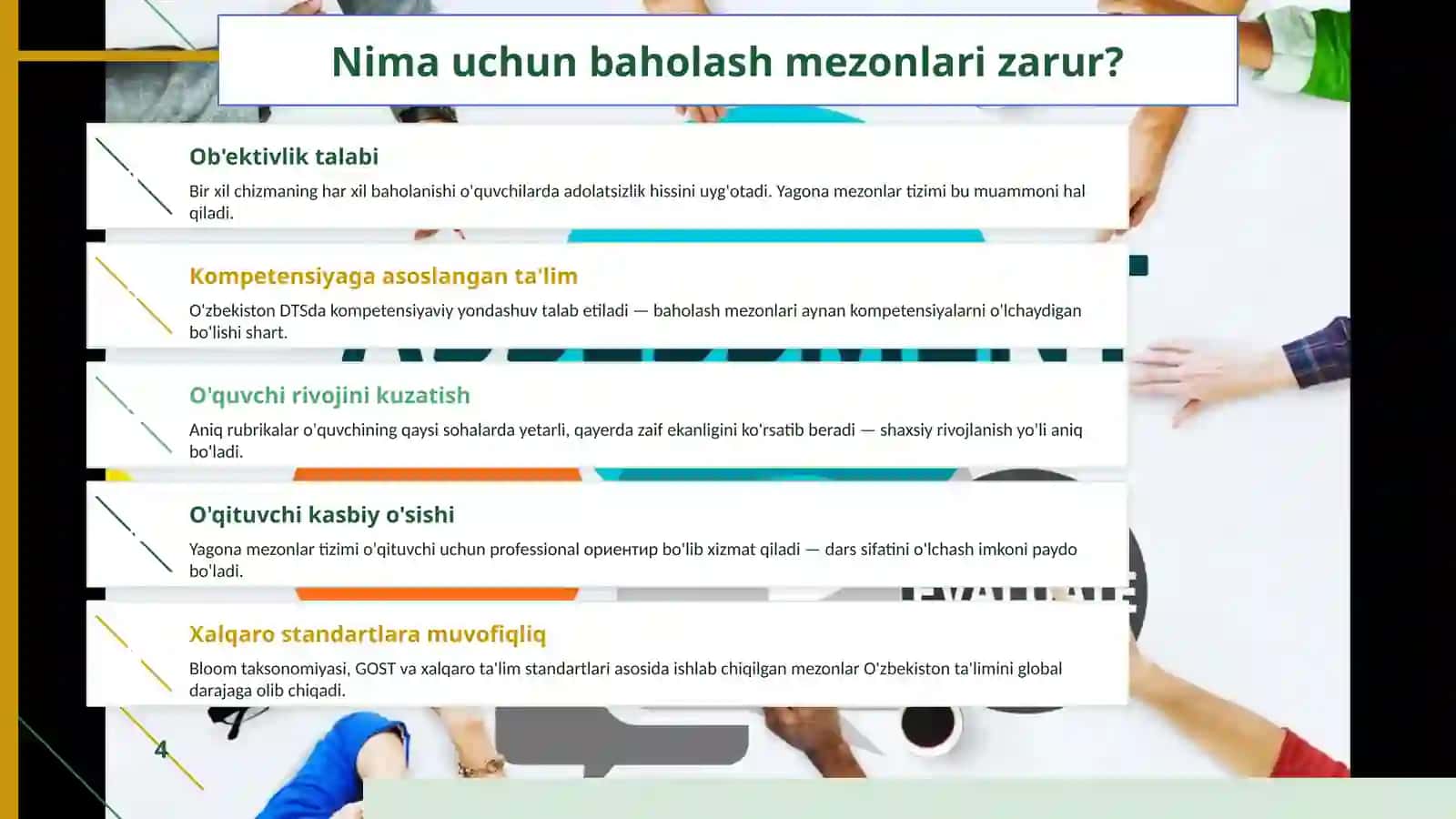 Nima uchun baholash mezonlari zarur?

Ob'ektivlik talabi

Bir xil chizmaning har xil baholanishi o'quvchilarda adolatsizlik hissini uyg'otadi. Yagona mezonlar tizimi bu muammoni hal qiladi.

Kompetensiyaga asoslangan ta'lim

O'zbekiston DTSda kompetensiyaviy yondashuv talab etiladi — baholash mezonlari aynan kompetensiyalarni o'lchaydigan bo'lishi shart.

O'quvchi rivojini kuzatish

Aniq rubrikalar o'quvchining qaysi sohalarda yetarli, qayerda zaif ekanligini ko'rsatib beradi — shaxsiy rivojlanish yo'li aniq bo'ladi.

O'qituvchi kasbiy o'sishi

Yagona mezonlar tizimi o'qituvchi uchun professional ориентир bo'lib xizmat qiladi — dars sifatini o'lchash imkoni paydo bo'ladi.

Xalqaro standartlara muvofiqliq

Bloom taksonomiyasi, GOST va xalqaro ta'lim standartlari asosida ishlab chiqilgan mezonlar O'zbekiston ta'limini global darajaga olib chiqadi.

4